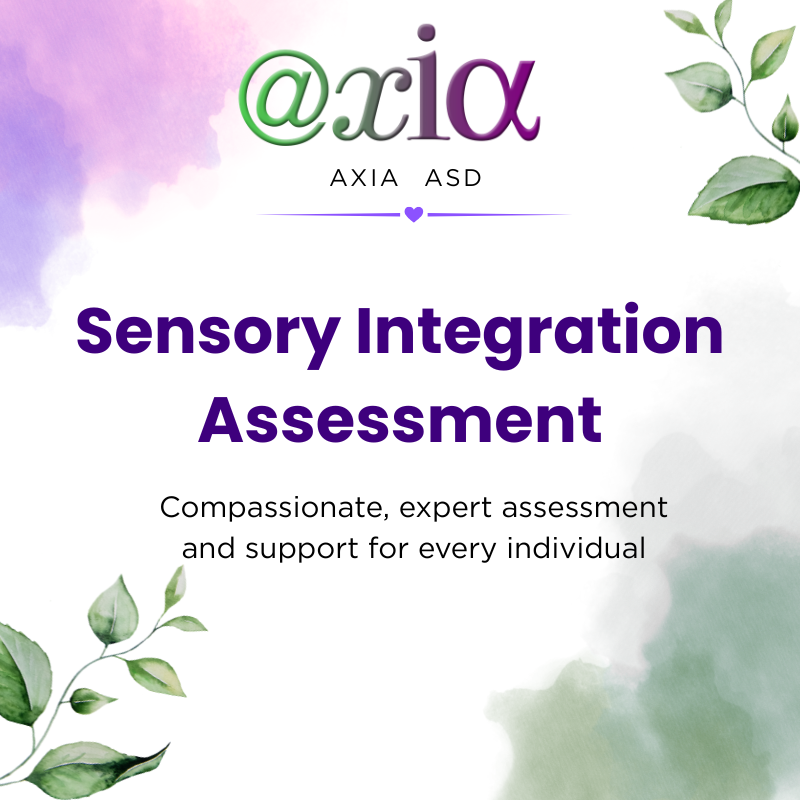 @xiα
AXIA ASD

Sensory Integration Assessment

Compassionate, expert assessment and support for every individual